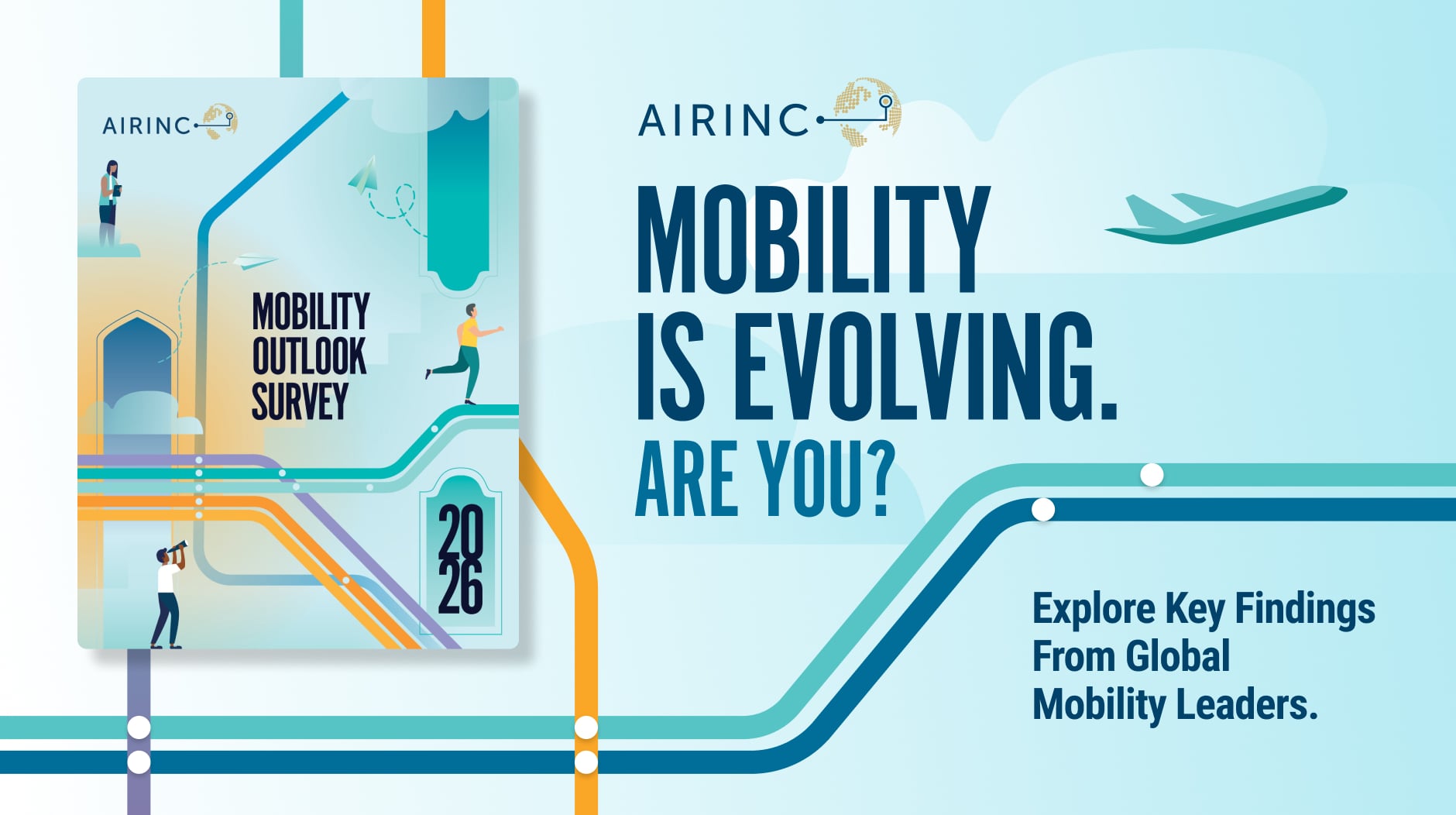 AIRINC

MOBILITY OUTLOOK SURVEY

2026

AIRINC

MOBILITY IS EVOLVING.
ARE YOU?

Explore Key Findings From Global Mobility Leaders.